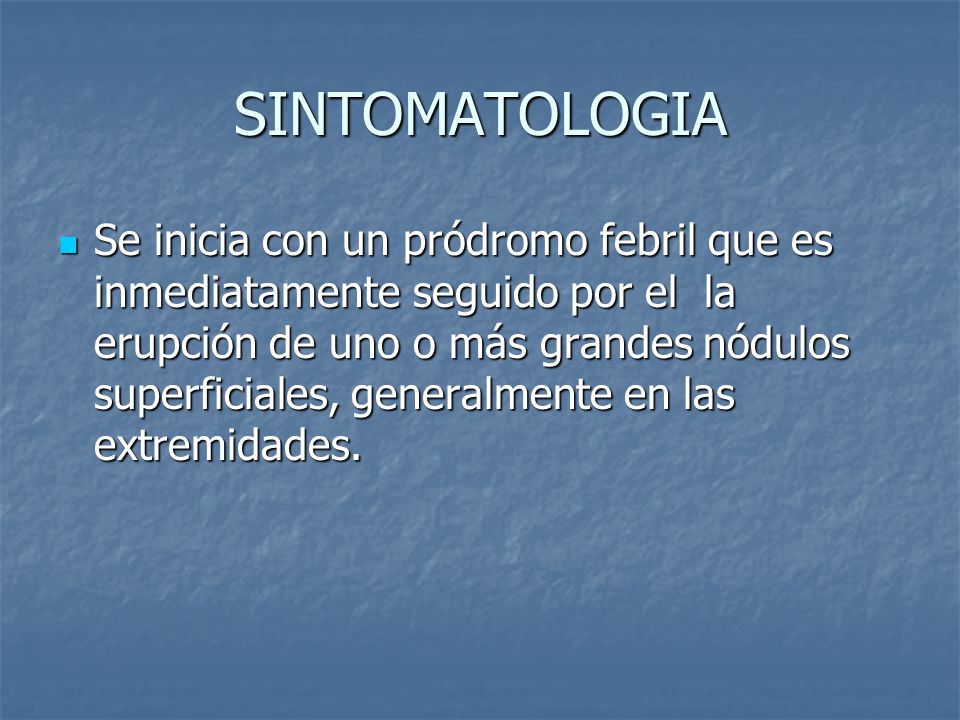 SINTOMATOLOGIA

Se inicia con un pródromo febril que es inmediatamente seguido por el la erupción de uno o más grandes nódulos superficiales, generalmente en las extremidades.